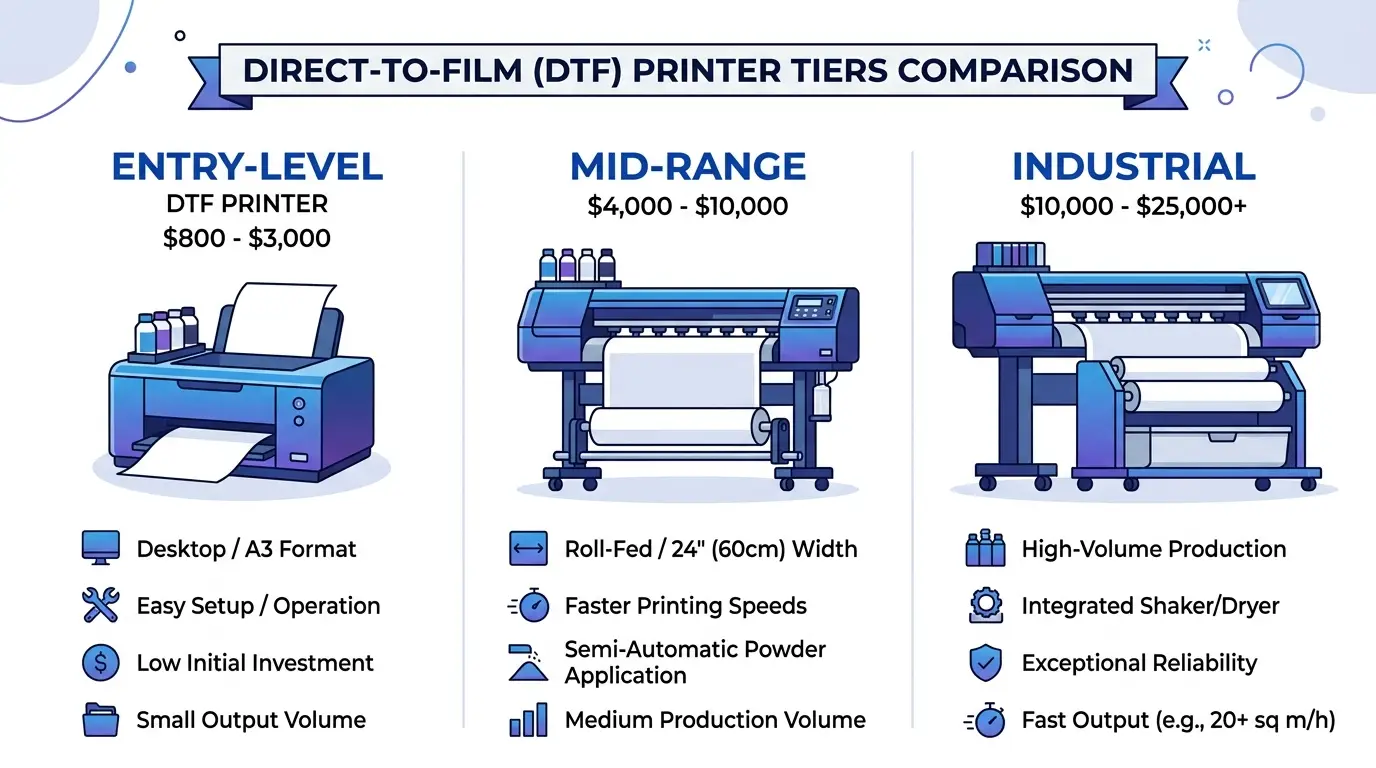 DIRECT-TO-FILM (DTF) PRINTER TIERS COMPARISON

ENTRY-LEVEL
DTF PRINTER
\$800 - \$3,000

Desktop / A3 Format
Easy Setup / Operation
Low Initial Investment
Small Output Volume

MID-RANGE
\$4,000 - \$10,000

Roll-Fed / 24" (60cm) Width
Faster Printing Speeds
Semi-Automatic Powder Application
Medium Production Volume

INDUSTRIAL
\$10,000 - \$25,000+

High-Volume Production
Integrated Shaker/Dryer
Exceptional Reliability
Fast Output (e.g., 20+ sq m/h)